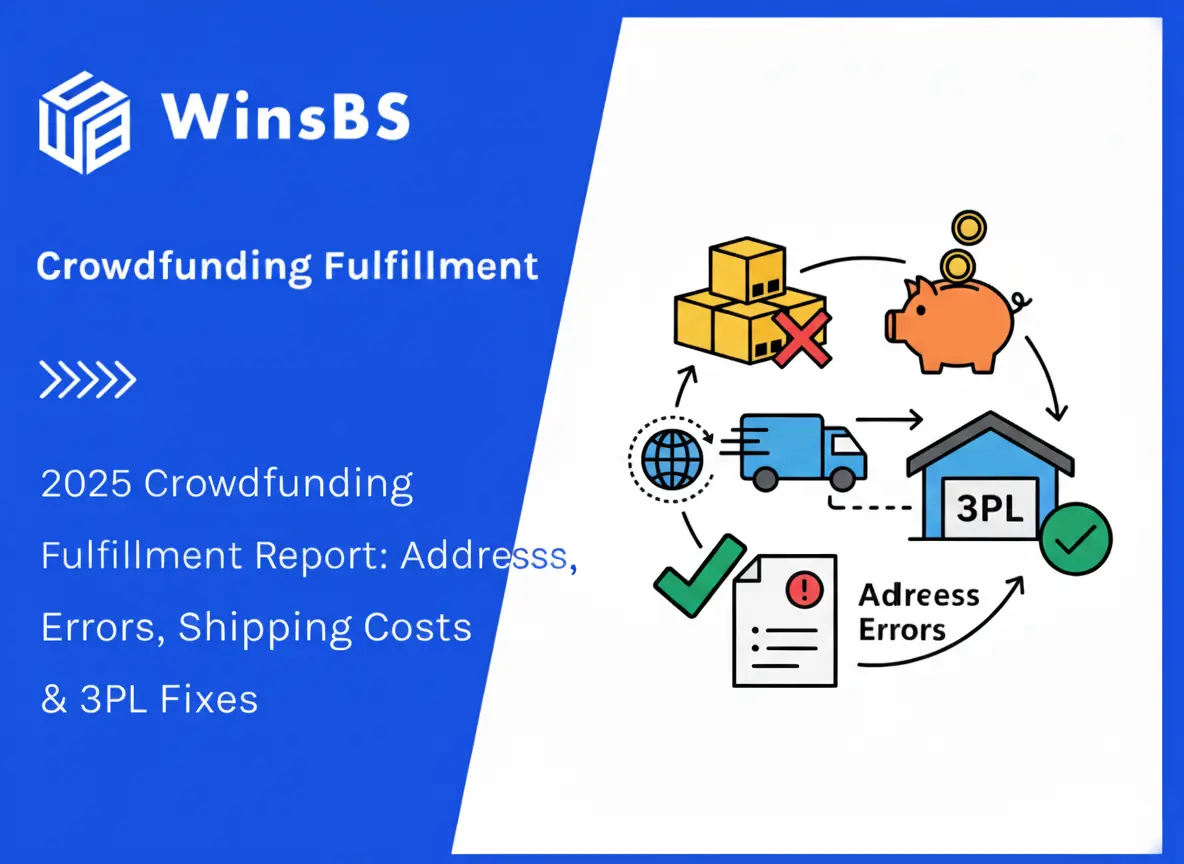 WinsBS

Crowdfunding Fulfillment

2025 Crowdfunding Fulfillment Report: Addresss, Errors, Shipping Costs & 3PL Fixes

3PL

Adreess Errors